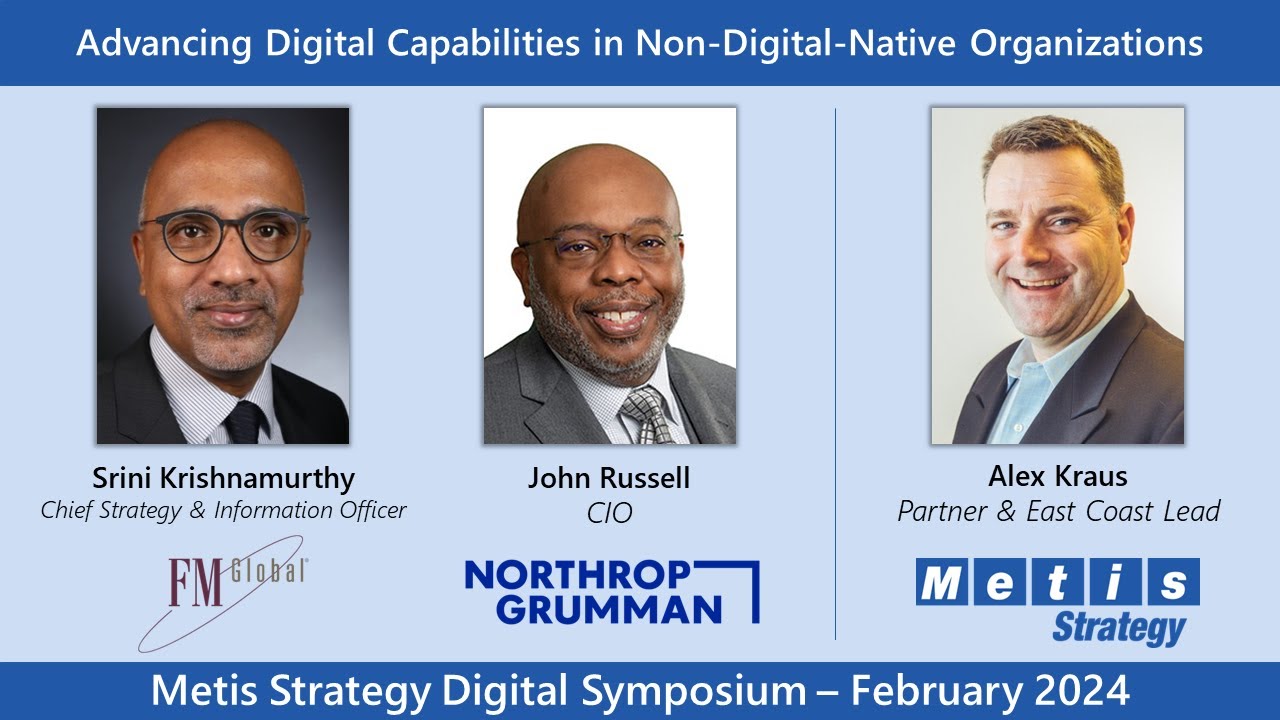 Advancing Digital Capabilities in Non-Digital-Native Organizations

Srini Krishnamurthy
Chief Strategy & Information Officer

FM Global

John Russell
CIO

NORTHROP GRUMMAN

Alex Kraus
Partner & East Coast Lead

Metis Strategy

Metis Strategy Digital Symposium – February 2024